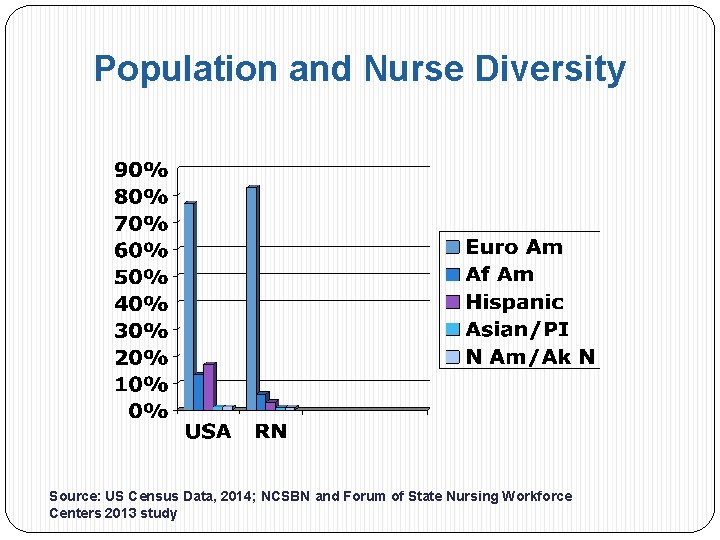 Population and Nurse Diversity

90%
80%
70%
60%
50%
40%
30%
20%
10%
0%

USA RN

Euro Am
Af Am
Hispanic
Asian/PI
N Am/Ak N

Source: US Census Data, 2014; NCSBN and Forum of State Nursing Workforce Centers 2013 study